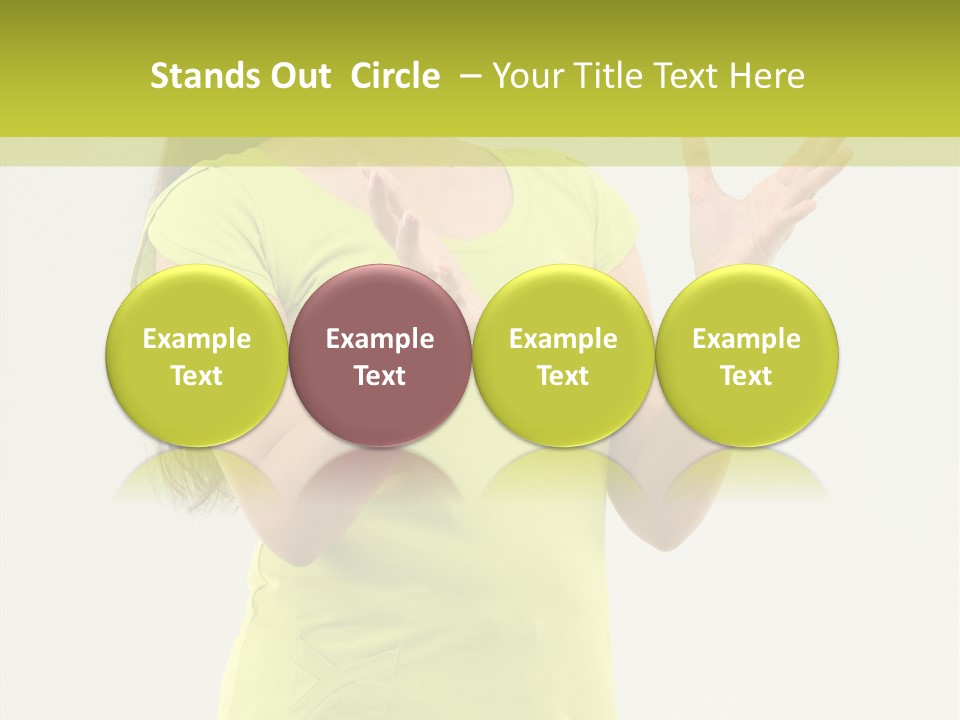 Stands Out Circle – Your Title Text Here

Example Text

Example Text

Example Text

Example Text